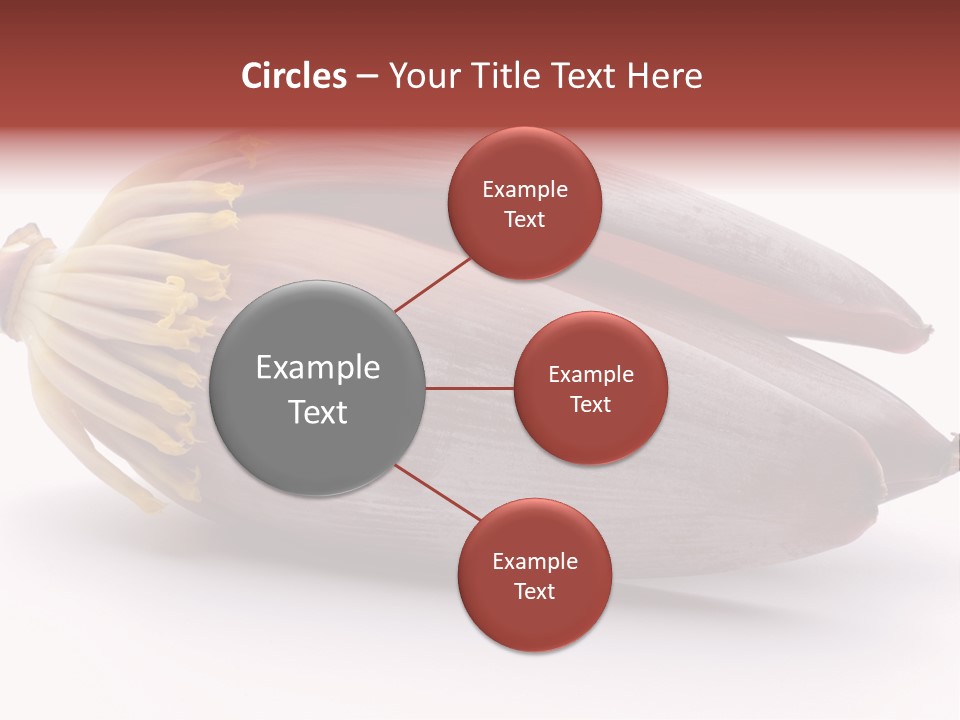 Circles – Your Title Text Here

Example Text

Example Text

Example Text

Example Text